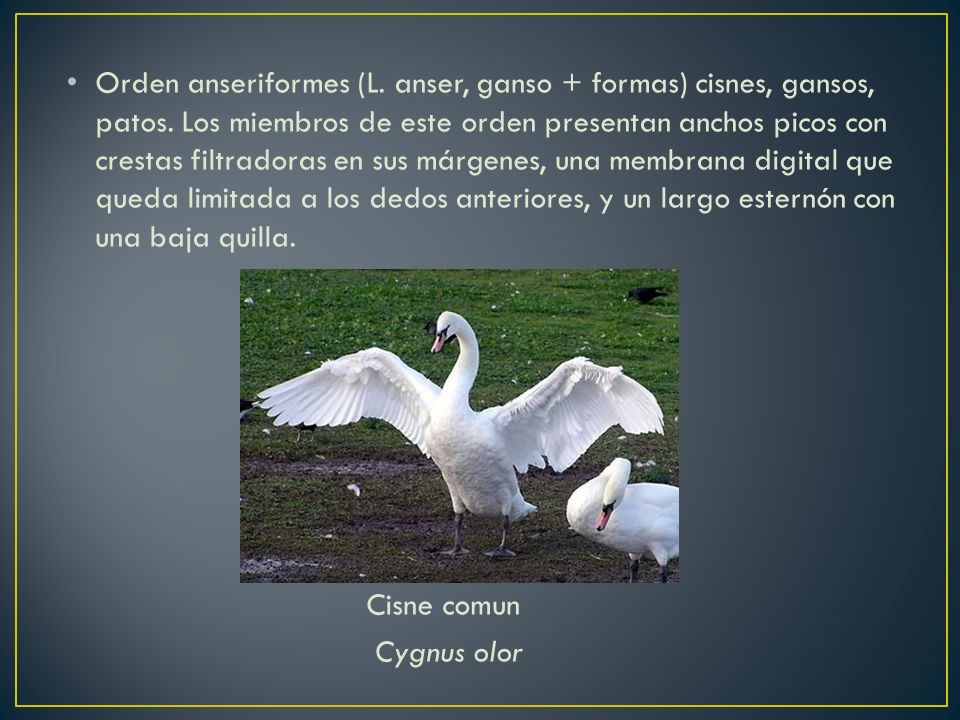 • Orden anseriformes (L. anser, ganso + formas) cisnes, gansos, patos. Los miembros de este orden presentan anchos picos con crestas filtradoras en sus márgenes, una membrana digital que queda limitada a los dedos anteriores, y un largo esternón con una baja quilla.

Cisne comun

Cygnus olor